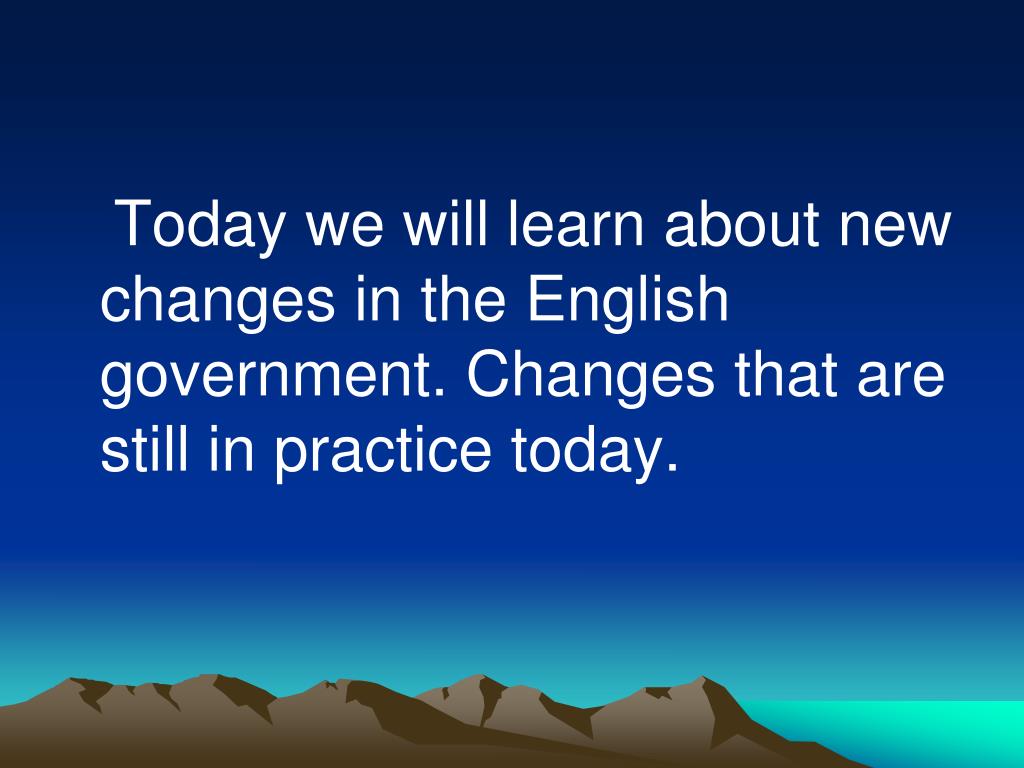 Today we will learn about new changes in the English government. Changes that are still in practice today.